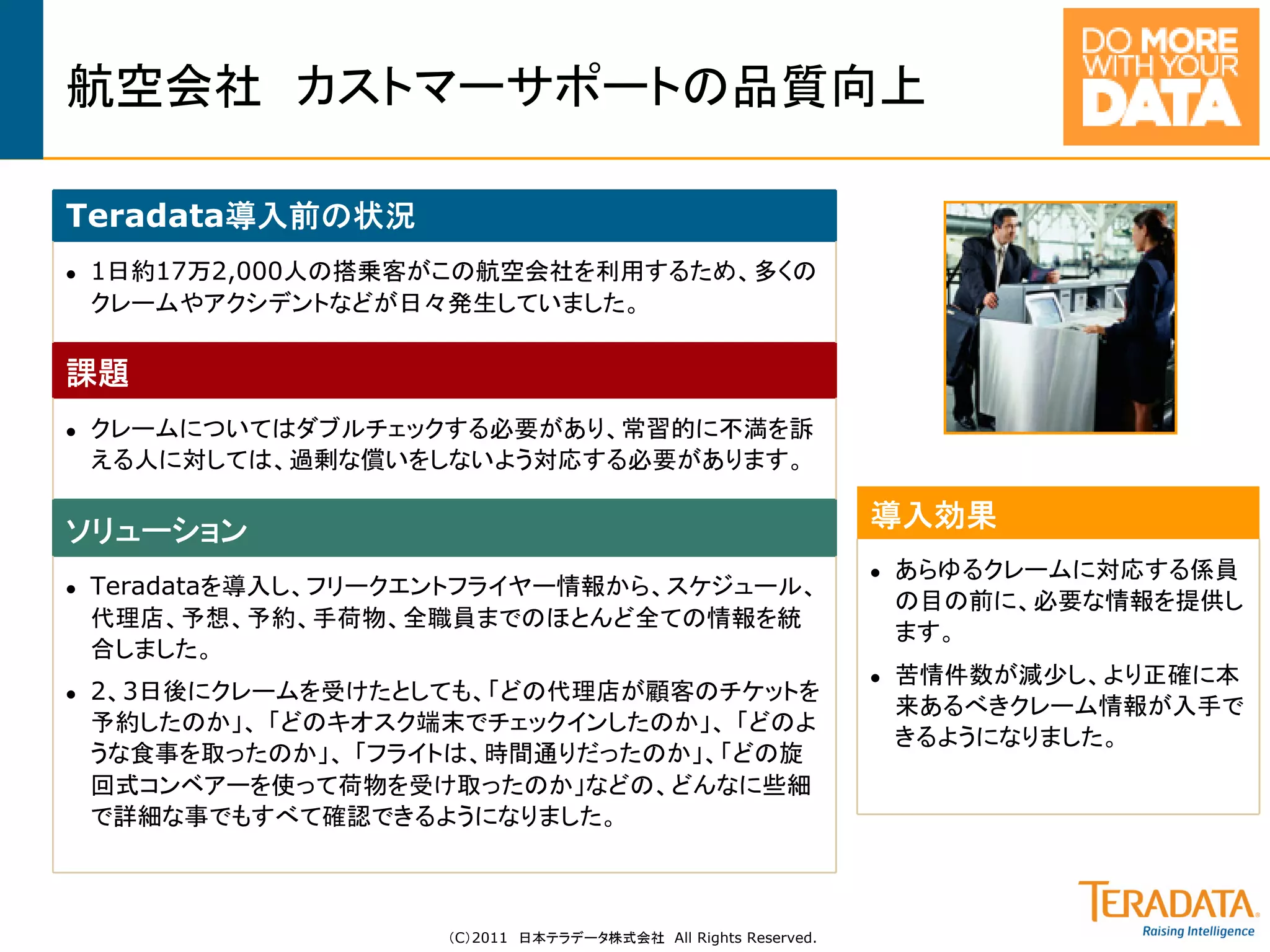 航空会社　カストマーサポートの品質向上

DO MORE WITH YOUR DATA

Teradata導入前の状況

• 1日約17万2,000人の搭乗客がこの航空会社を利用するため、多くのクレームやアクシデントなどが日々発生していました。

課題

• クレームについてはダブルチェックする必要があり、常習的に不満を訴える人に対しては、過剰な償いをしないよう対応する必要があります。

ソリューション

• Teradataを導入し、フリークエントフライヤー情報から、スケジュール、代理店、予想、予約、手荷物、全職員までのほとんど全ての情報を統合しました。

• 2、3日後にクレームを受けたとしても、「どの代理店が顧客のチケットを予約したのか」、「どのキオスク端末でチェックインしたのか」、「どのような食事を取ったのか」、「フライトは、時間通りだったのか」、「どの旋回式コンベアーを使って荷物を受け取ったのか」などの、どんなに些細で詳細な事でもすべて確認できるようになりました。

導入効果

• あらゆるクレームに対応する係員の目の前に、必要な情報を提供します。

• 苦情件数が減少し、より正確に本来あるべきクレーム情報が入手できるようになりました。

(C)2011　日本テラデータ株式会社　All Rights Reserved.

TERADATA
Raising Intelligence